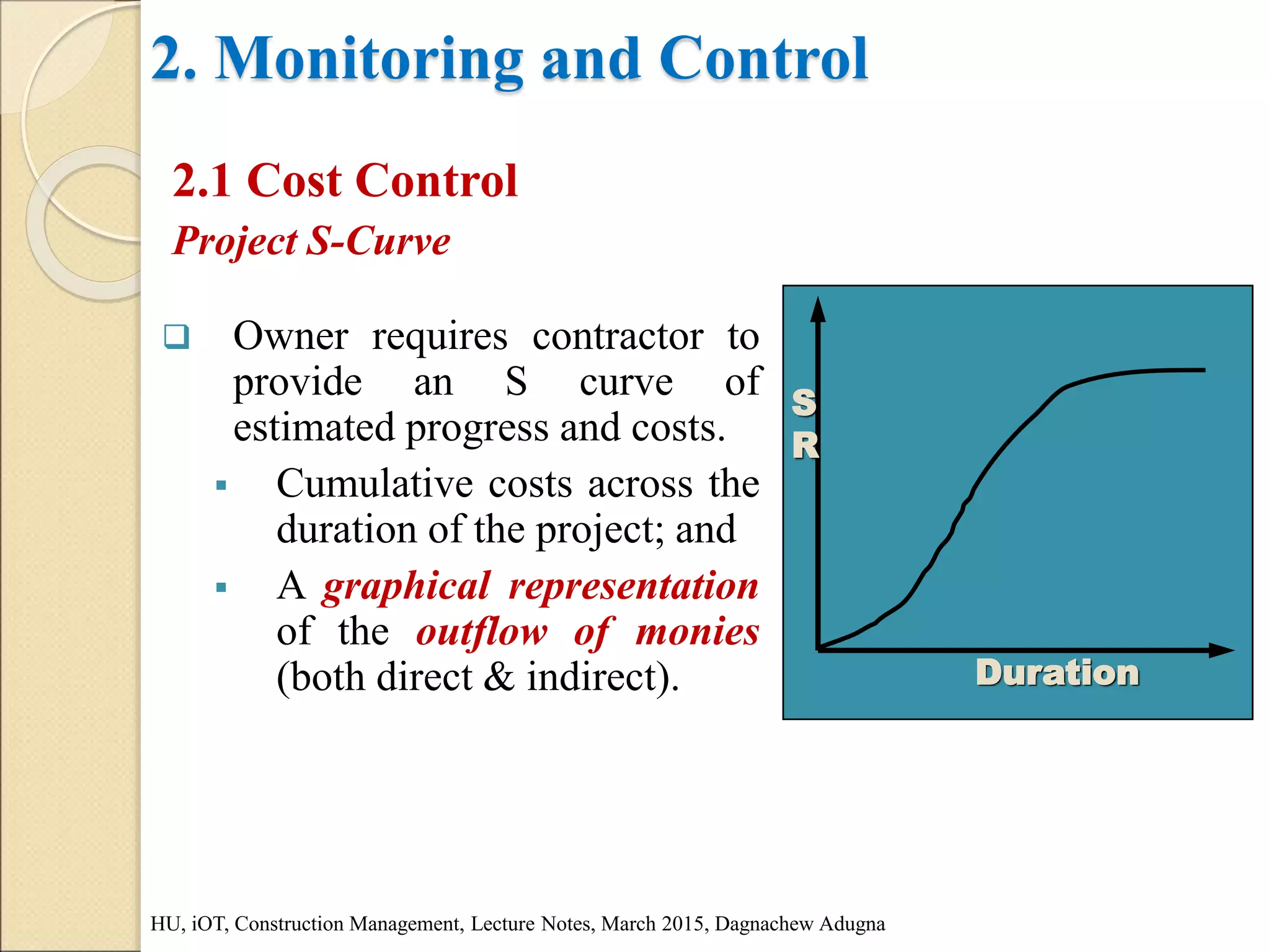 2. Monitoring and Control

2.1 Cost Control

Project S-Curve

❑ Owner requires contractor to provide an S curve of estimated progress and costs.

▪ Cumulative costs across the duration of the project; and

▪ A graphical representation of the outflow of monies (both direct & indirect).

S
R

Duration

HU, iOT, Construction Management, Lecture Notes, March 2015, Dagnachew Adugna